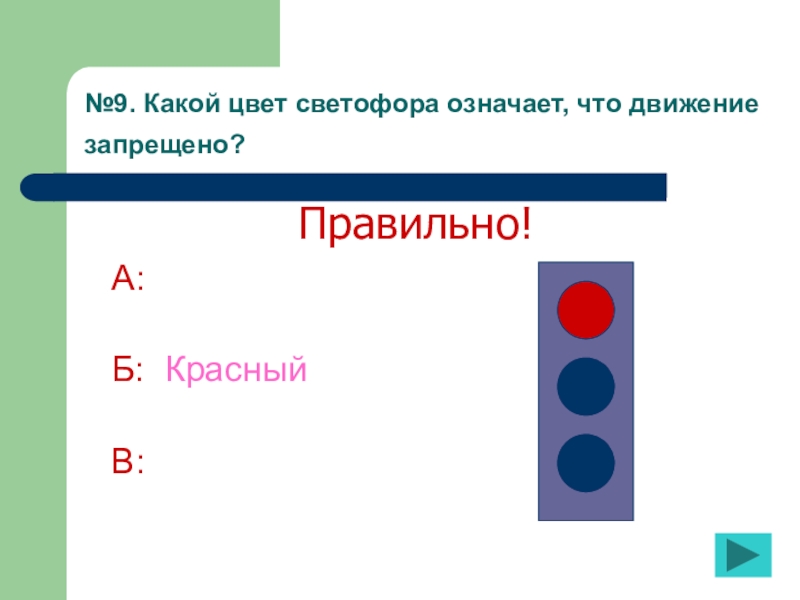 №9. Какой цвет светофора означает, что движение запрещено?

Правильно!

А:

Б: Красный

В: